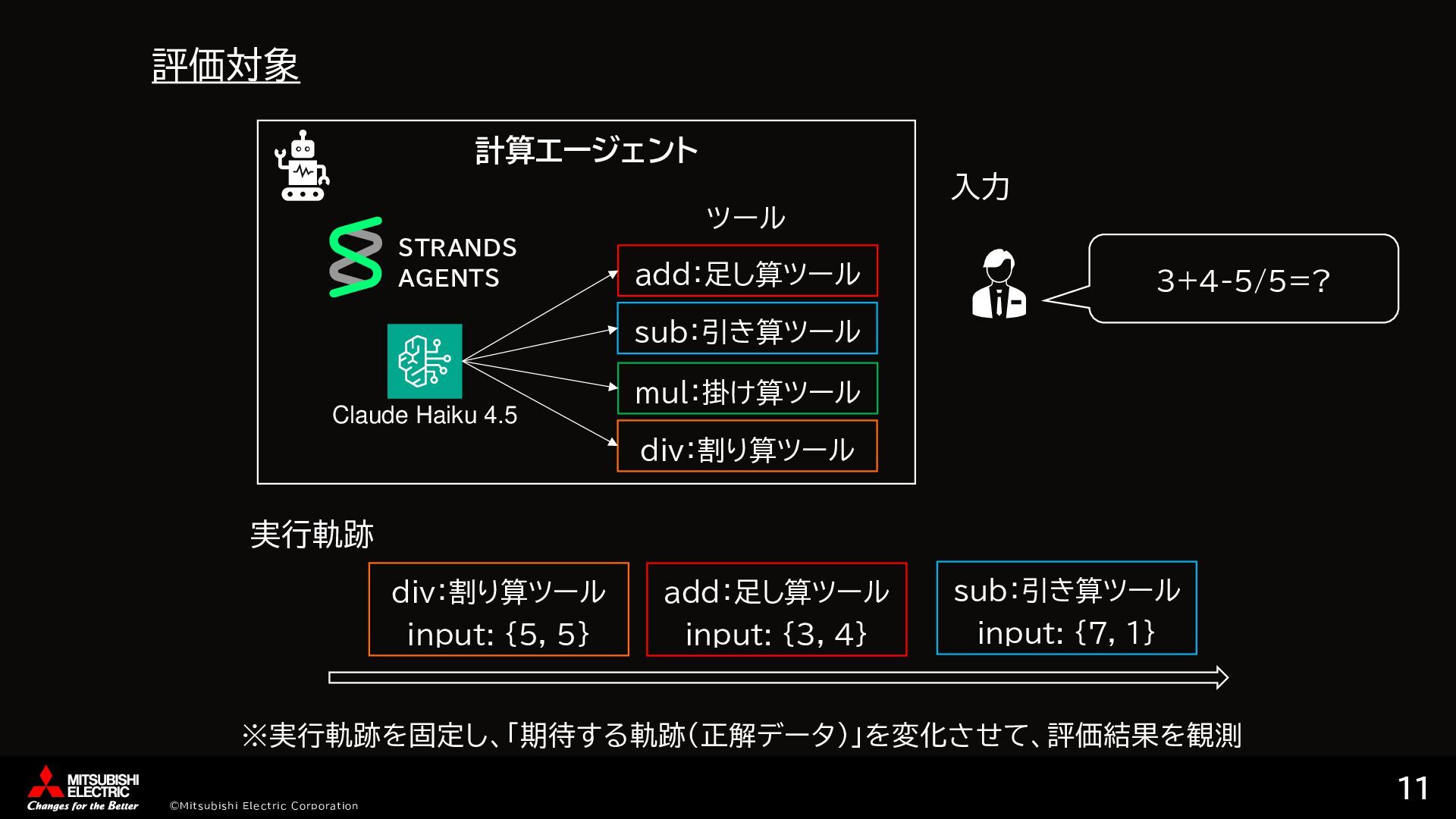 評価対象

計算エージェント

STRANDS AGENTS

Claude Haiku 4.5

ツール

add:足し算ツール

sub:引き算ツール

mul:掛け算ツール

div:割り算ツール

入力

3+4-5/5=?

実行軌跡

div:割り算ツール
input: {5, 5}

add:足し算ツール
input: {3, 4}

sub:引き算ツール
input: {7, 1}

※実行軌跡を固定し、「期待する軌跡(正解データ)」を変化させて、評価結果を観測

MITSUBISHI ELECTRIC
Changes for the Better

©Mitsubishi Electric Corporation

11